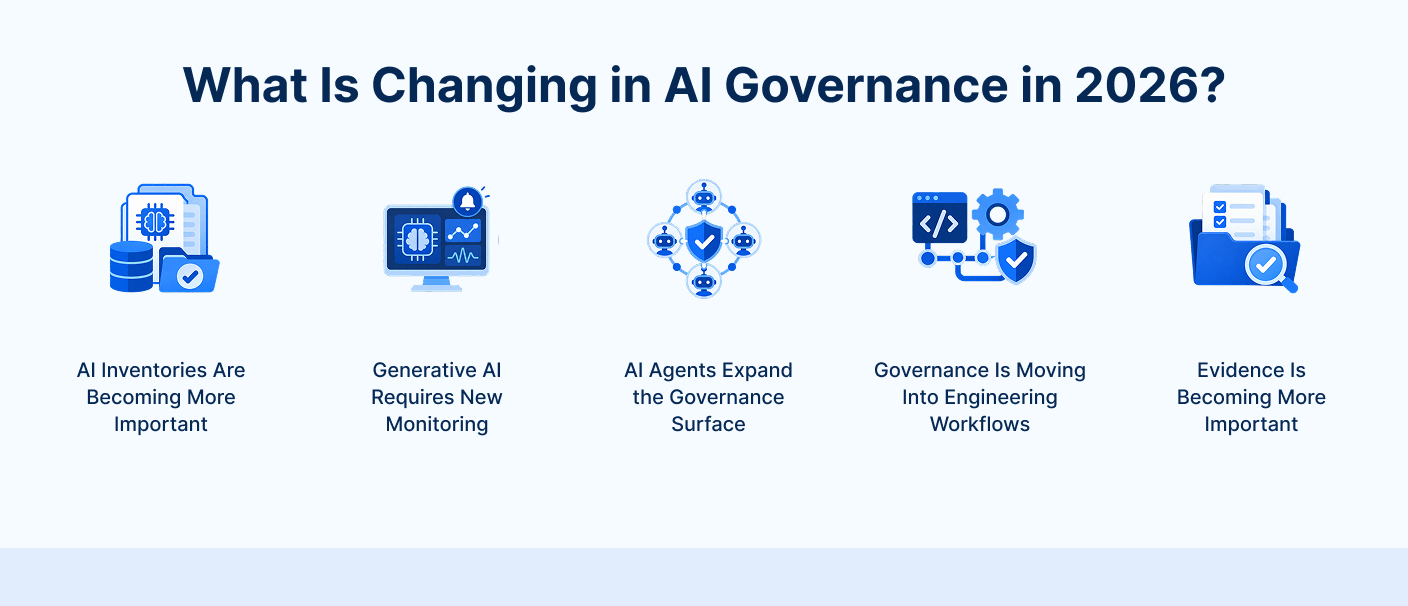 What Is Changing in AI Governance in 2026?

AI Inventories Are Becoming More Important

Generative AI Requires New Monitoring

AI Agents Expand the Governance Surface

Governance Is Moving Into Engineering Workflows

Evidence Is Becoming More Important